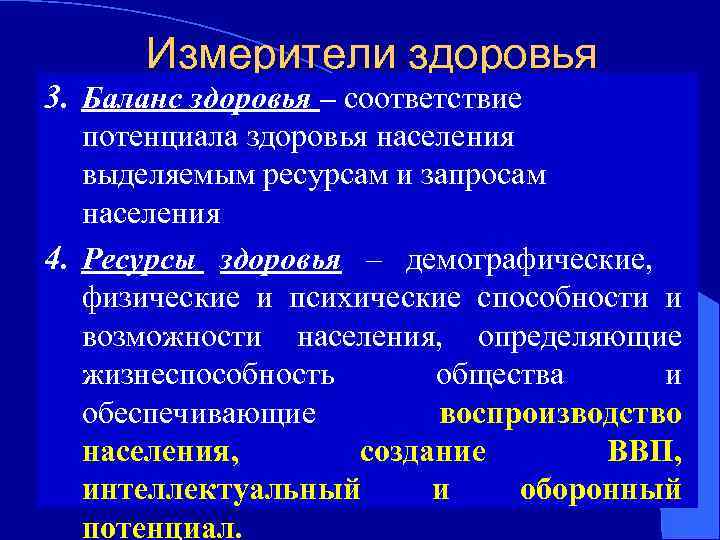 Измерители здоровья

3. Баланс здоровья – соответствие потенциала здоровья населения выделяемым ресурсам и запросам населения

4. Ресурсы здоровья – демографические, физические и психические способности и возможности населения, определяющие жизнеспособность общества и обеспечивающие воспроизводство населения, создание ВВП, интеллектуальный и оборонный потенциал.